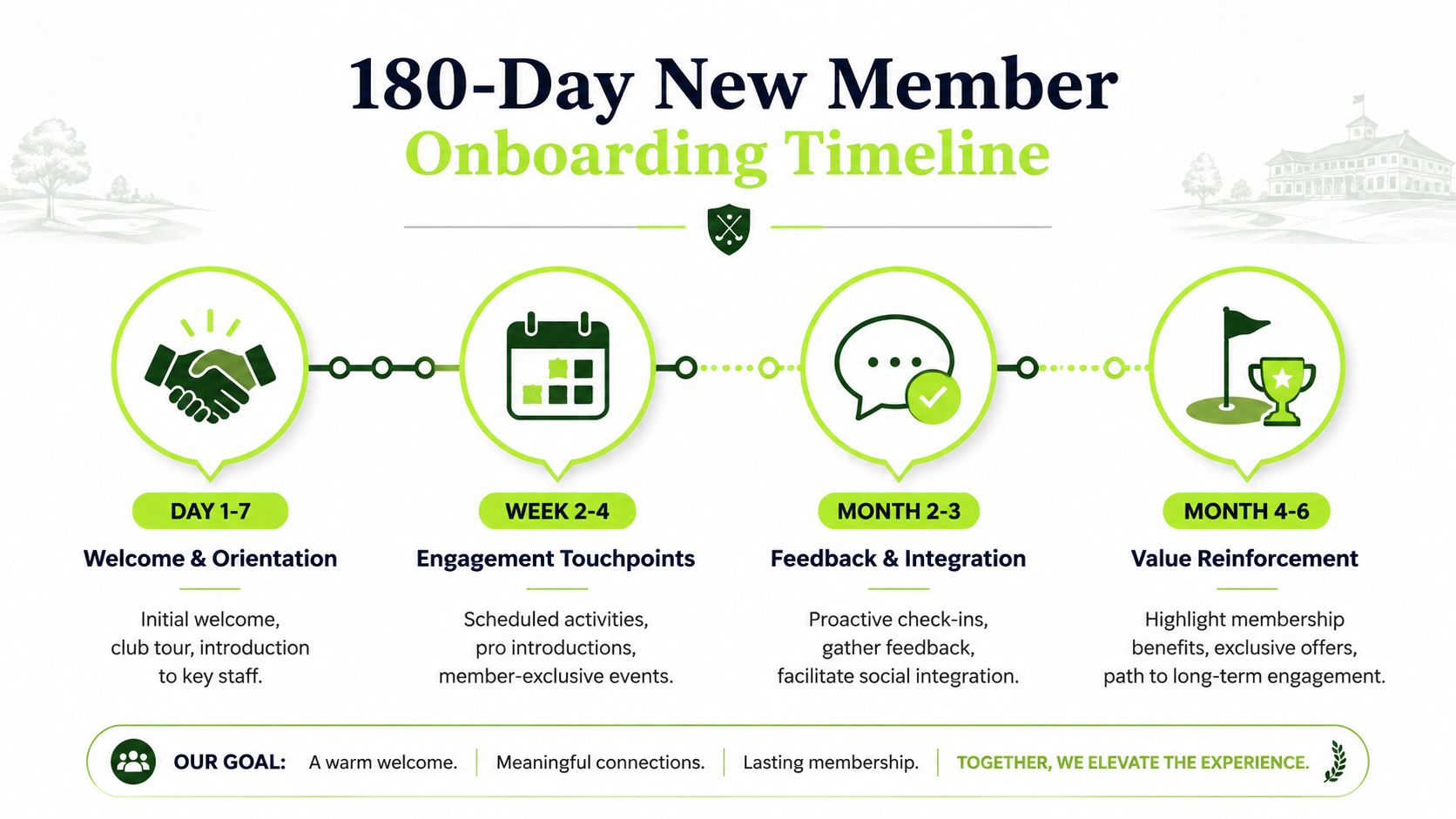 180-Day New Member
Onboarding Timeline

DAY 1-7
Welcome & Orientation
Initial welcome, club tour, introduction to key staff.

WEEK 2-4
Engagement Touchpoints
Scheduled activities, pro introductions, member-exclusive events.

MONTH 2-3
Feedback & Integration
Proactive check-ins, gather feedback, facilitate social integration.

MONTH 4-6
Value Reinforcement
Highlight membership benefits, exclusive offers, path to long-term engagement.

OUR GOAL: A warm welcome. | Meaningful connections. | Lasting membership. | TOGETHER, WE ELEVATE THE EXPERIENCE.